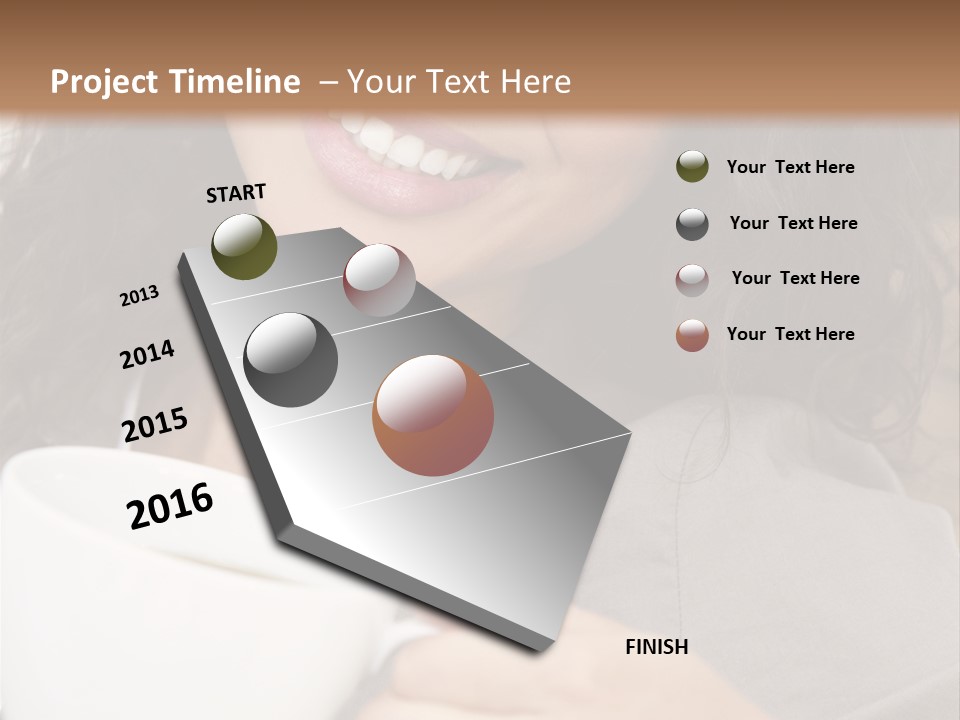 Project Timeline – Your Text Here

START

2013

2014

2015

2016

FINISH

Your Text Here

Your Text Here

Your Text Here

Your Text Here